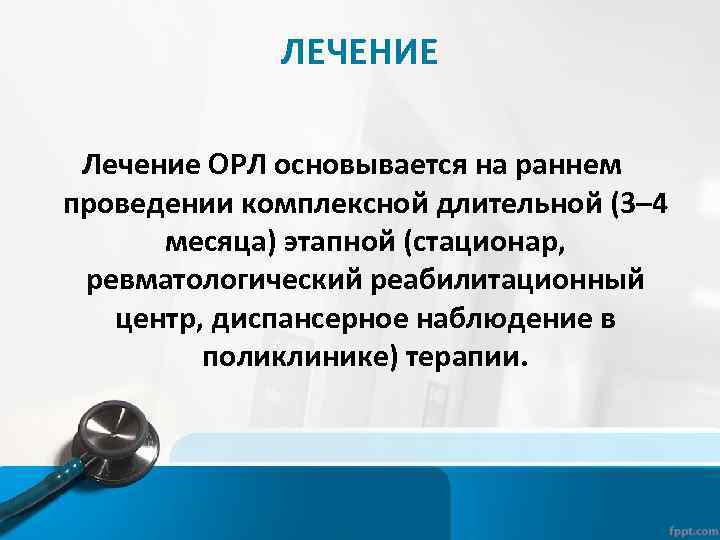 ЛЕЧЕНИЕ

Лечение ОРЛ основывается на раннем проведении комплексной длительной (3–4 месяца) этапной (стационар, ревматологический реабилитационный центр, диспансерное наблюдение в поликлинике) терапии.

fppt.com